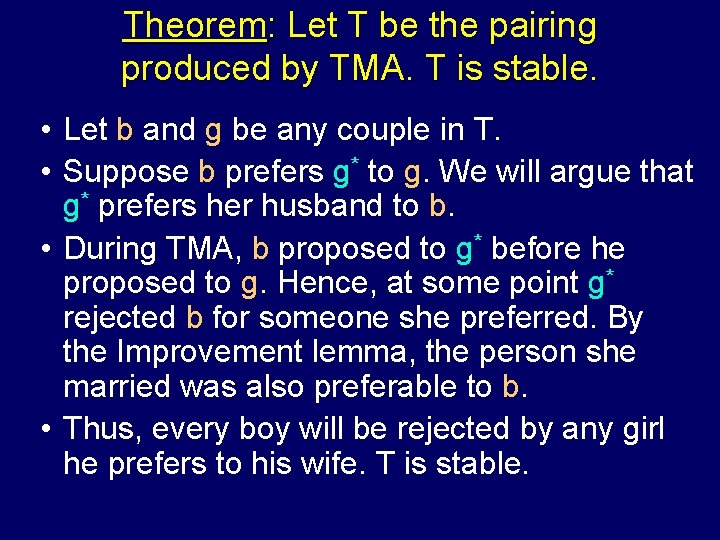 Theorem: Let T be the pairing produced by TMA. T is stable.

• Let b and g be any couple in T.

• Suppose b prefers $g^*$ to g. We will argue that $g^*$ prefers her husband to b.

• During TMA, b proposed to $g^*$ before he proposed to g. Hence, at some point $g^*$ rejected b for someone she preferred. By the Improvement lemma, the person she married was also preferable to b.

• Thus, every boy will be rejected by any girl he prefers to his wife. T is stable.